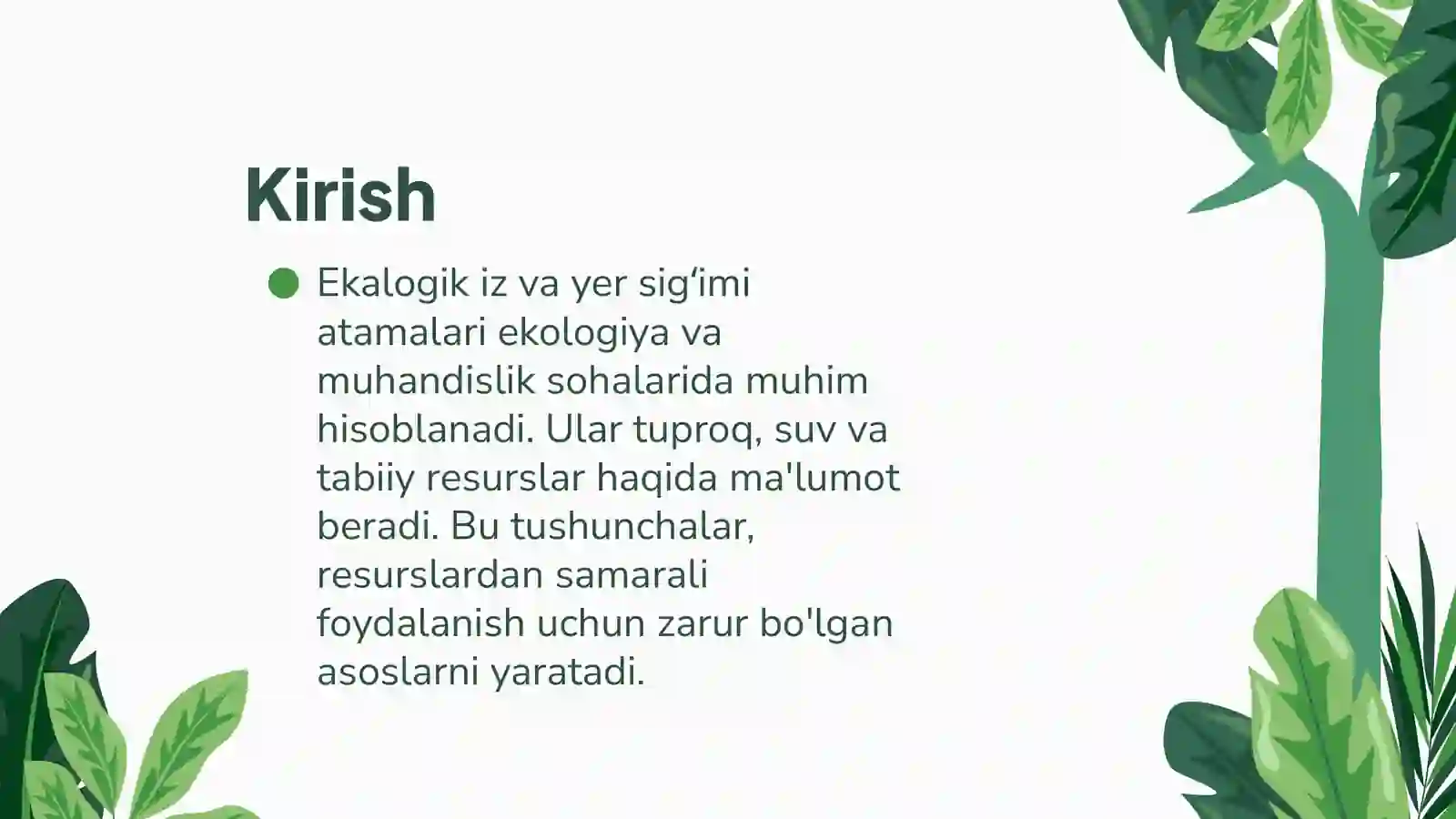 Kirish

Ekalogik iz va yer sig‘imi atamalari ekologiya va muhandislik sohalarida muhim hisoblanadi. Ular tuproq, suv va tabiiy resurslar haqida ma'lumot beradi. Bu tushunchalar, resurslardan samarali foydalanish uchun zarur bo'lgan asoslarni yaratadi.